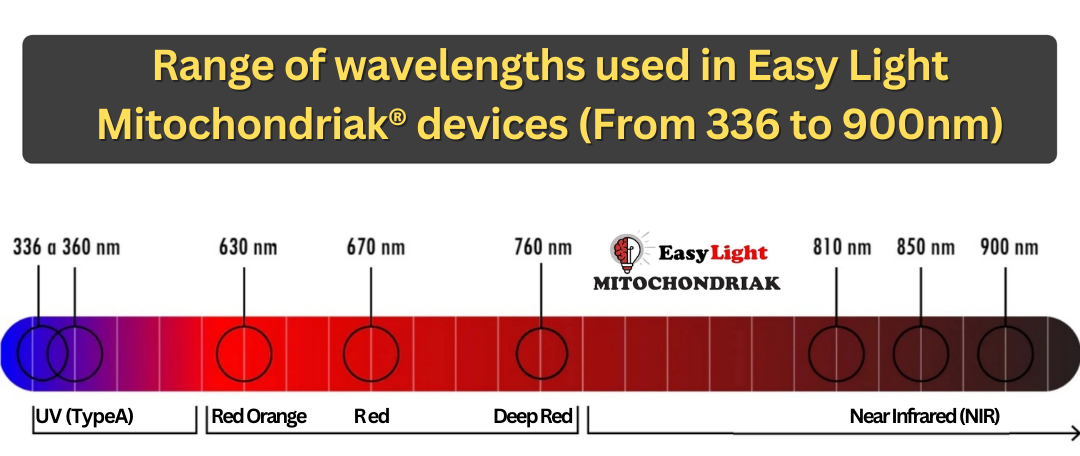 Range of wavelengths used in Easy Light Mitochondriak® devices (From 336 to 900nm)

336 a 360 nm

630 nm

670 nm

760 nm

Easy Light
MITOCHONDRIAK

810 nm

850 nm

900 nm

UV (TypeA)

Red Orange

Red

Deep Red

Near Infrared (NIR)